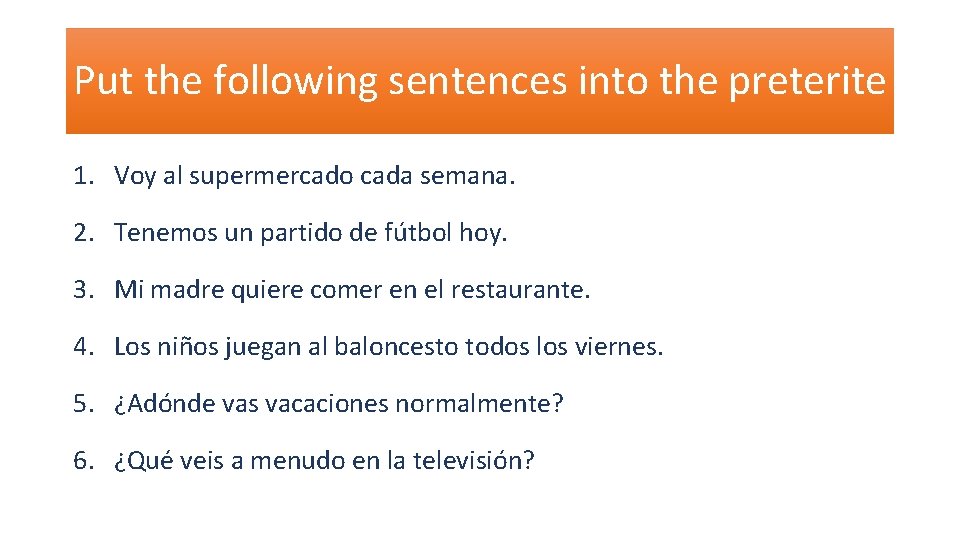 Put the following sentences into the preterite

1. Voy al supermercado cada semana.
2. Tenemos un partido de fútbol hoy.
3. Mi madre quiere comer en el restaurante.
4. Los niños juegan al baloncesto todos los viernes.
5. ¿Adónde vas vacaciones normalmente?
6. ¿Qué veis a menudo en la televisión?